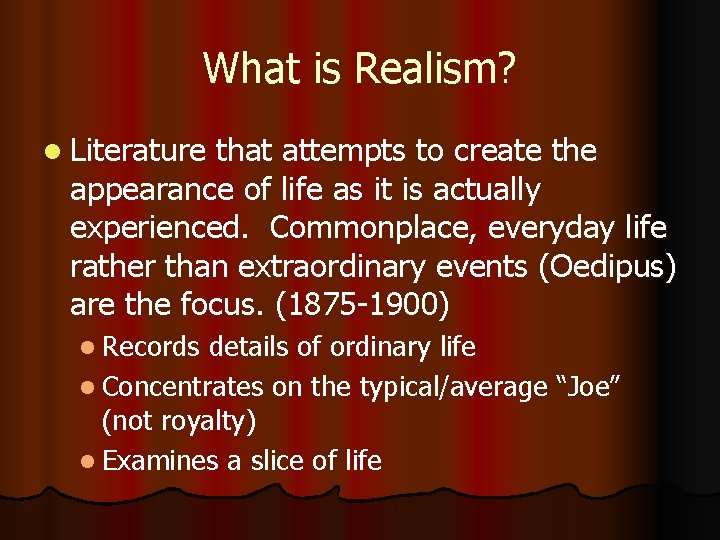 What is Realism?

• Literature that attempts to create the appearance of life as it is actually experienced. Commonplace, everyday life rather than extraordinary events (Oedipus) are the focus. (1875-1900)

• Records details of ordinary life
• Concentrates on the typical/average "Joe" (not royalty)
• Examines a slice of life